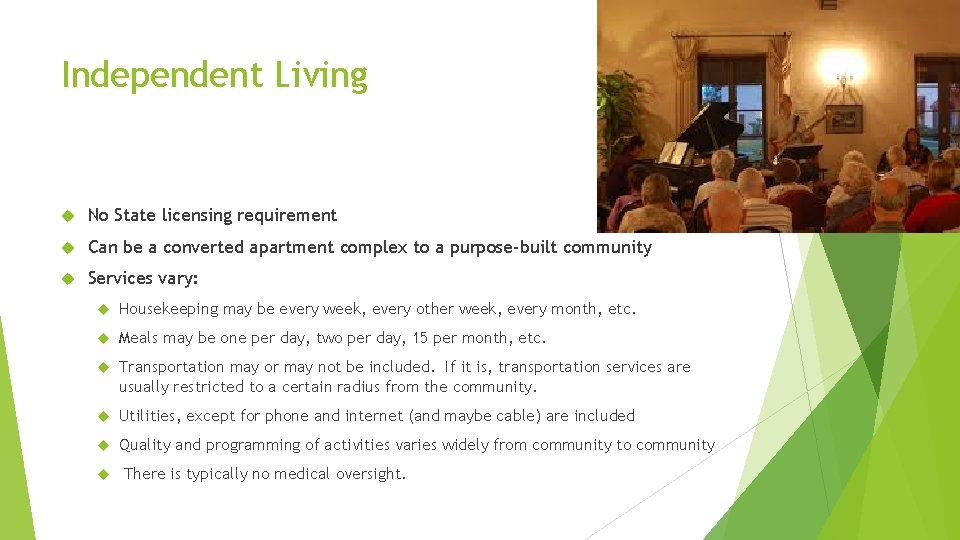 Independent Living

No State licensing requirement

Can be a converted apartment complex to a purpose-built community

Services vary:

Housekeeping may be every week, every other week, every month, etc.

Meals may be one per day, two per day, 15 per month, etc.

Transportation may or may not be included. If it is, transportation services are usually restricted to a certain radius from the community.

Utilities, except for phone and internet (and maybe cable) are included

Quality and programming of activities varies widely from community to community

There is typically no medical oversight.